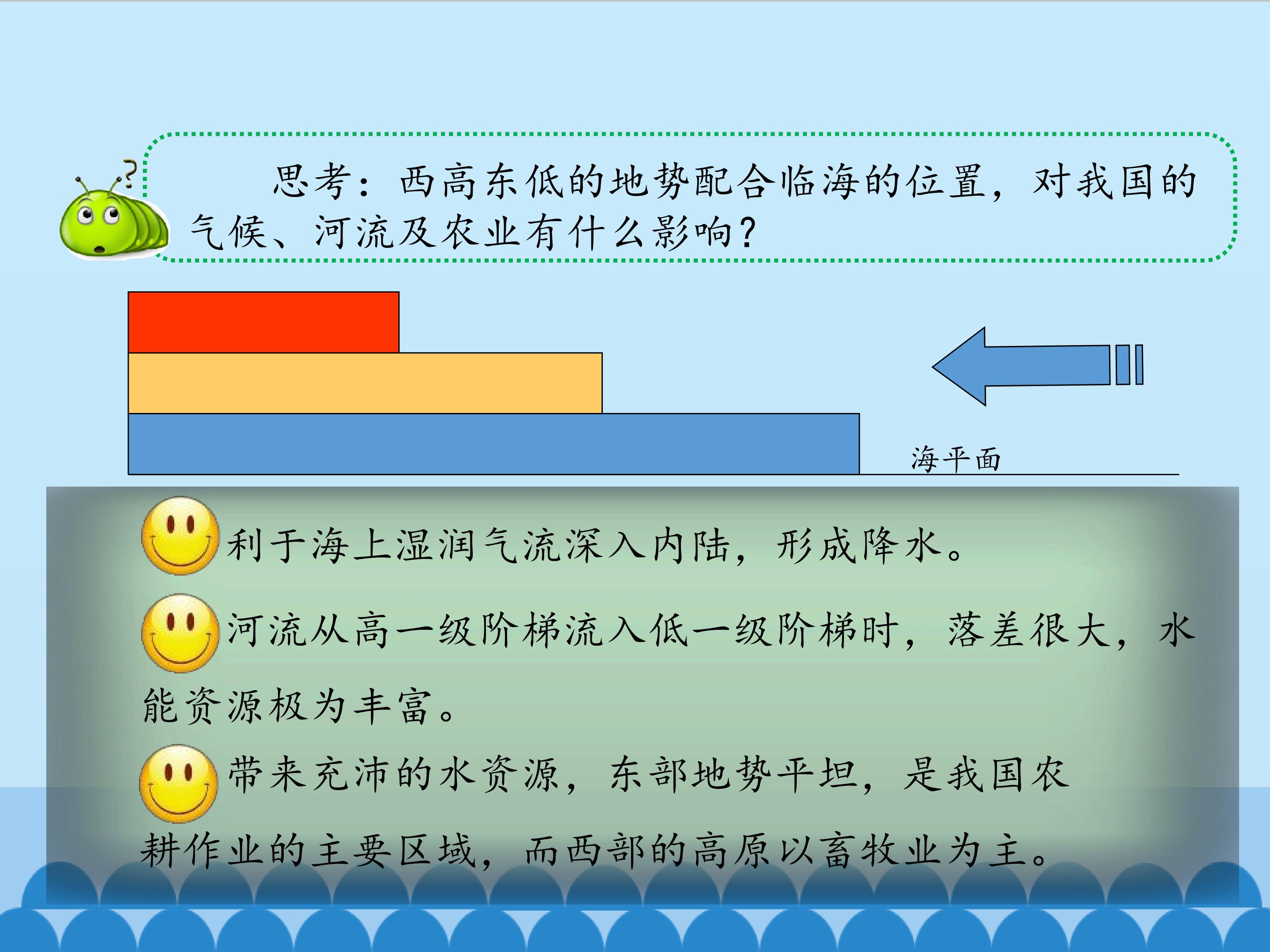 思考：西高东低的地势配合临海的位置，对我国的气候、河流及农业有什么影响？

海平面

利于海上湿润气流深入内陆，形成降水。

河流从高一级阶梯流入低一级阶梯时，落差很大，水能资源极为丰富。

带来充沛的水资源，东部地势平坦，是我国农耕作业的主要区域，而西部的高原以畜牧业为主。